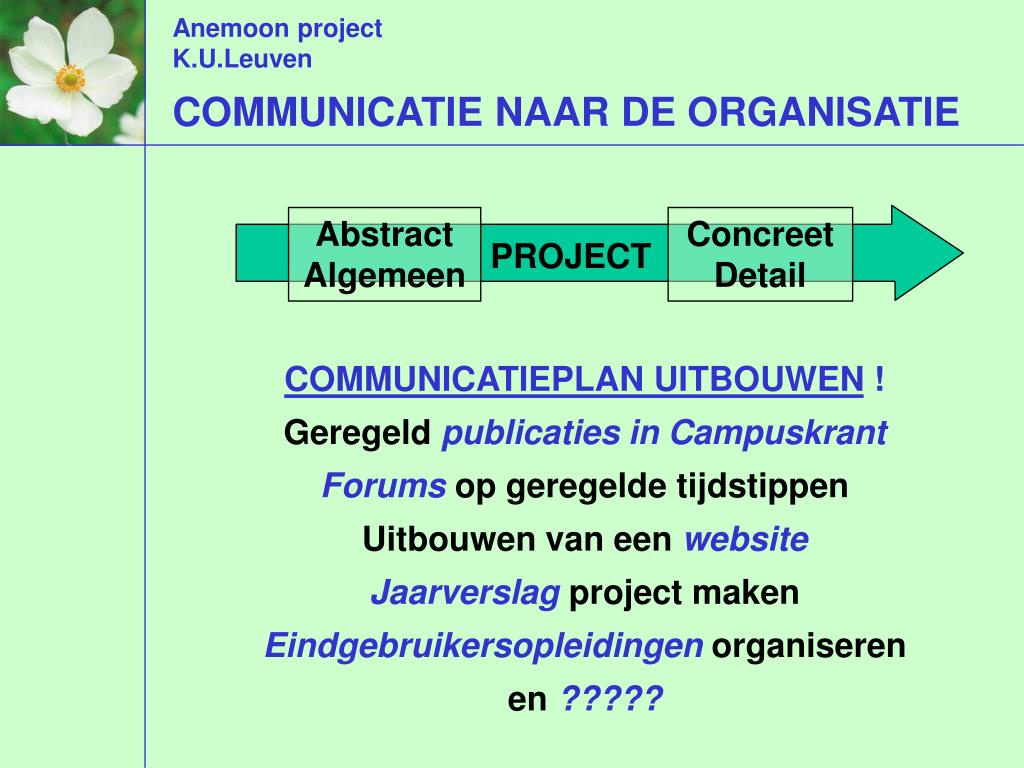 Anemoon project
K.U.Leuven

COMMUNICATIE NAAR DE ORGANISATIE

Abstract Algemeen

PROJECT

Concreet Detail

COMMUNICATIEPLAN UITBOUWEN !

Geregeld publicaties in Campuskrant

Forums op geregelde tijdstippen

Uitbouwen van een website

Jaarverslag project maken

Eindgebruikersopleidingen organiseren

en ?????